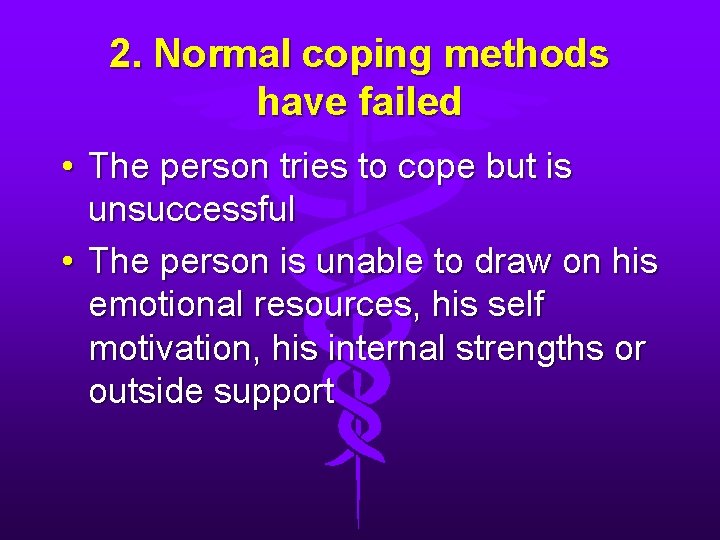 2. Normal coping methods have failed

• The person tries to cope but is unsuccessful
• The person is unable to draw on his emotional resources, his self motivation, his internal strengths or outside support